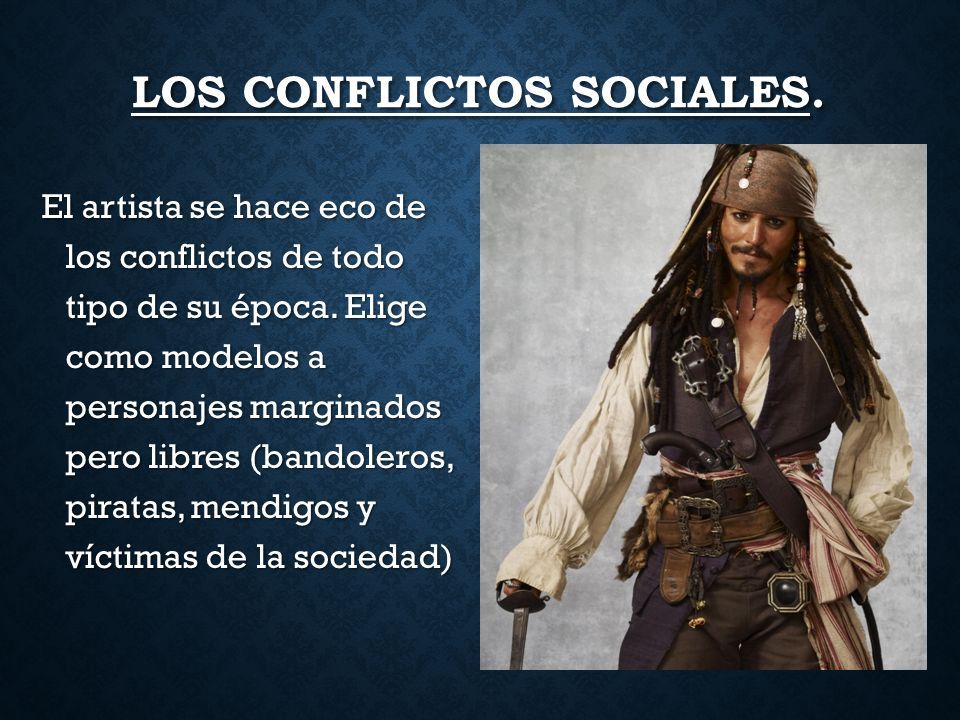 LOS CONFLICTOS SOCIALES.

El artista se hace eco de los conflictos de todo tipo de su época. Elige como modelos a personajes marginados pero libres (bandoleros, piratas, mendigos y víctimas de la sociedad)